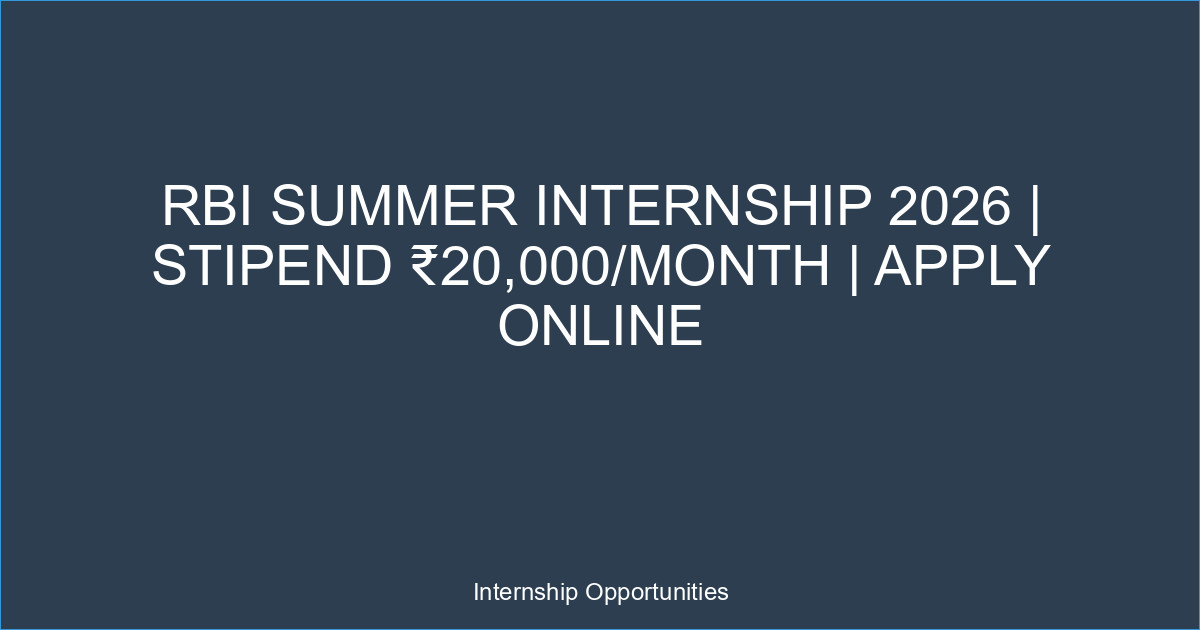 RBI SUMMER INTERNSHIP 2026 | STIPEND ₹20,000/MONTH | APPLY ONLINE

Internship Opportunities